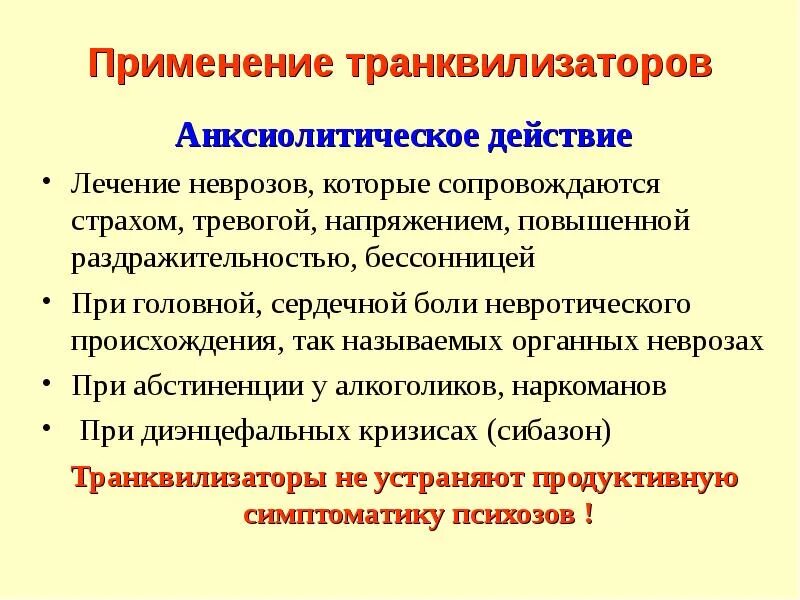 Применение транквилизаторов

Анксиолитическое действие

• Лечение неврозов, которые сопровождаются страхом, тревогой, напряжением, повышенной раздражительностью, бессонницей

• При головной, сердечной боли невротического происхождения, так называемых органных неврозах

• При абстиненции у алкоголиков, наркоманов

• При диэнцефальных кризисах (сибазон)

Транквилизаторы не устраняют продуктивную симптоматику психозов !